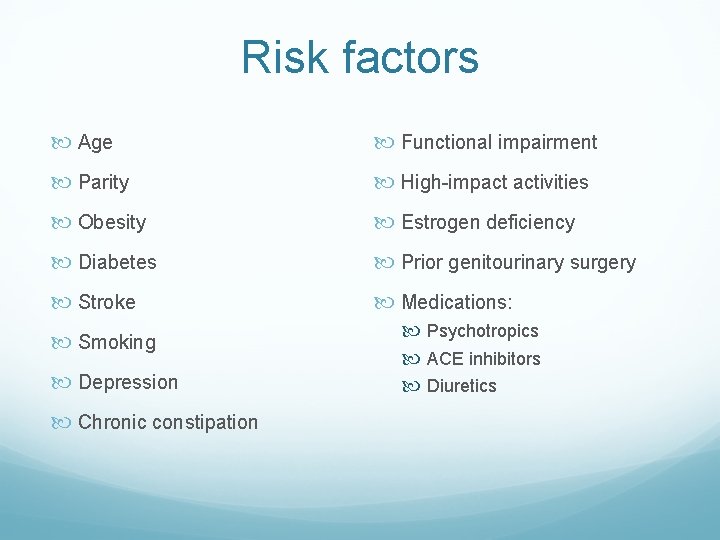 Risk factors

Age
Parity
Obesity
Diabetes
Stroke
Smoking
Depression
Chronic constipation

Functional impairment
High-impact activities
Estrogen deficiency
Prior genitourinary surgery
Medications:
Psychotropics
ACE inhibitors
Diuretics